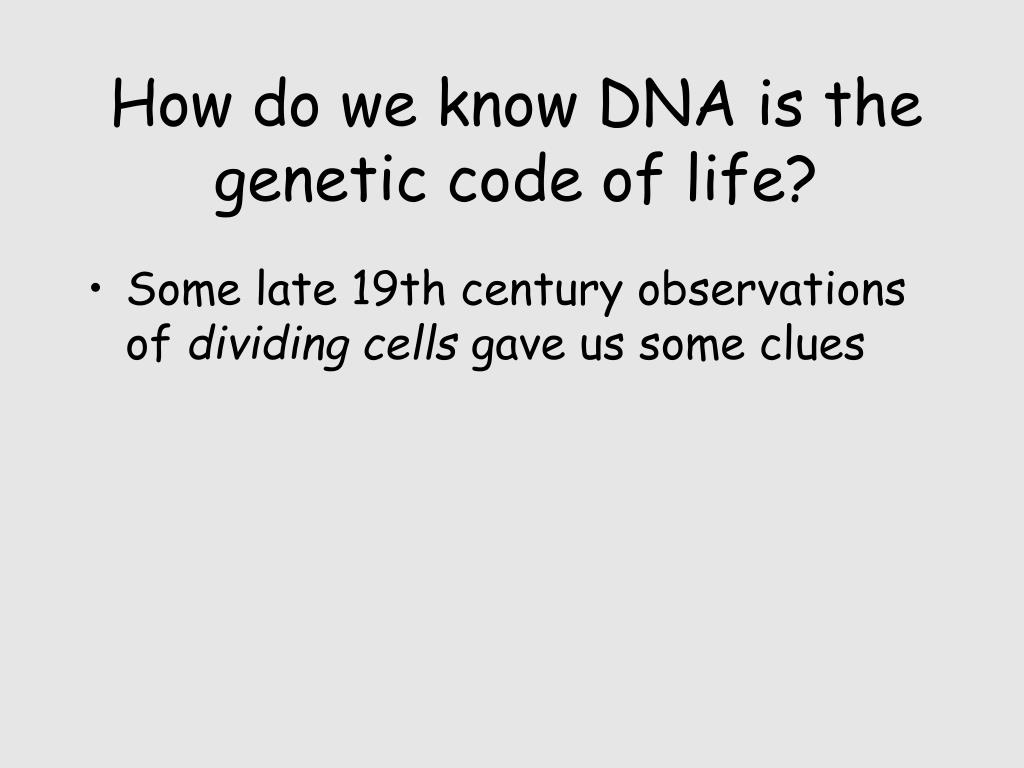 How do we know DNA is the genetic code of life?

• Some late 19th century observations of dividing cells gave us some clues